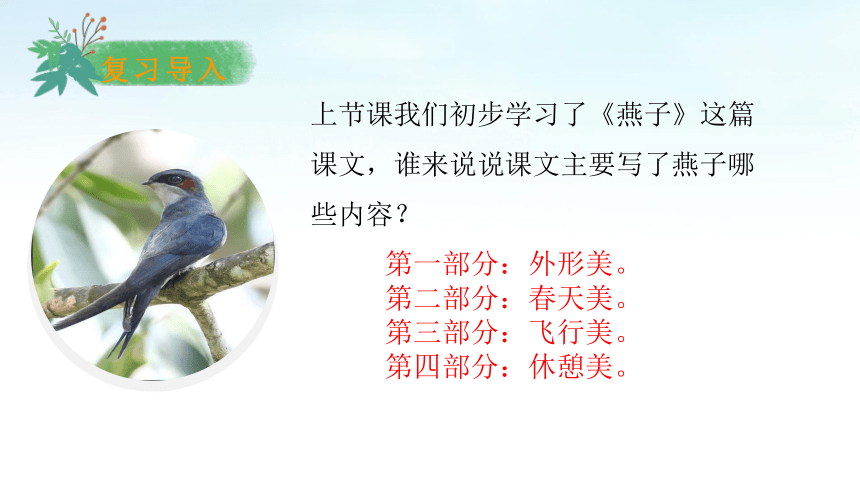 复习导入

上节课我们初步学习了《燕子》这篇课文，谁来说说课文主要写了燕子哪些内容？

第一部分：外形美。
第二部分：春天美。
第三部分：飞行美。
第四部分：休憩美。